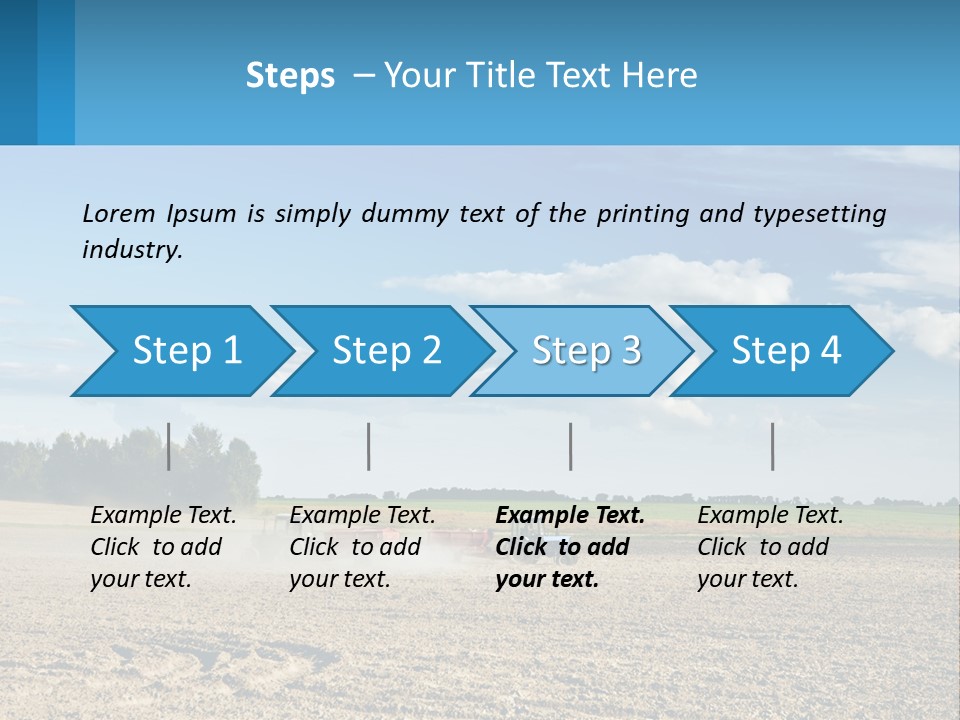 Steps – Your Title Text Here

Lorem Ipsum is simply dummy text of the printing and typesetting industry.

Step 1

Step 2

Step 3

Step 4

Example Text. Click to add your text.

Example Text. Click to add your text.

Example Text. Click to add your text.

Example Text. Click to add your text.